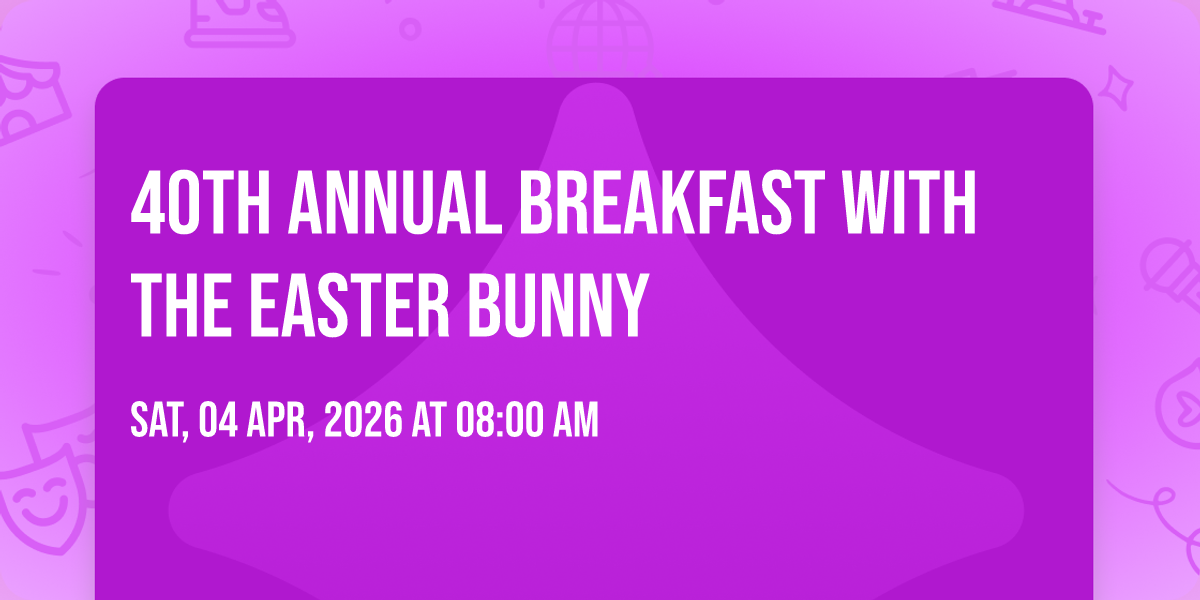 40TH ANNUAL BREAKFAST WITH THE EASTER BUNNY

SAT, 04 APR, 2026 AT 08:00 AM